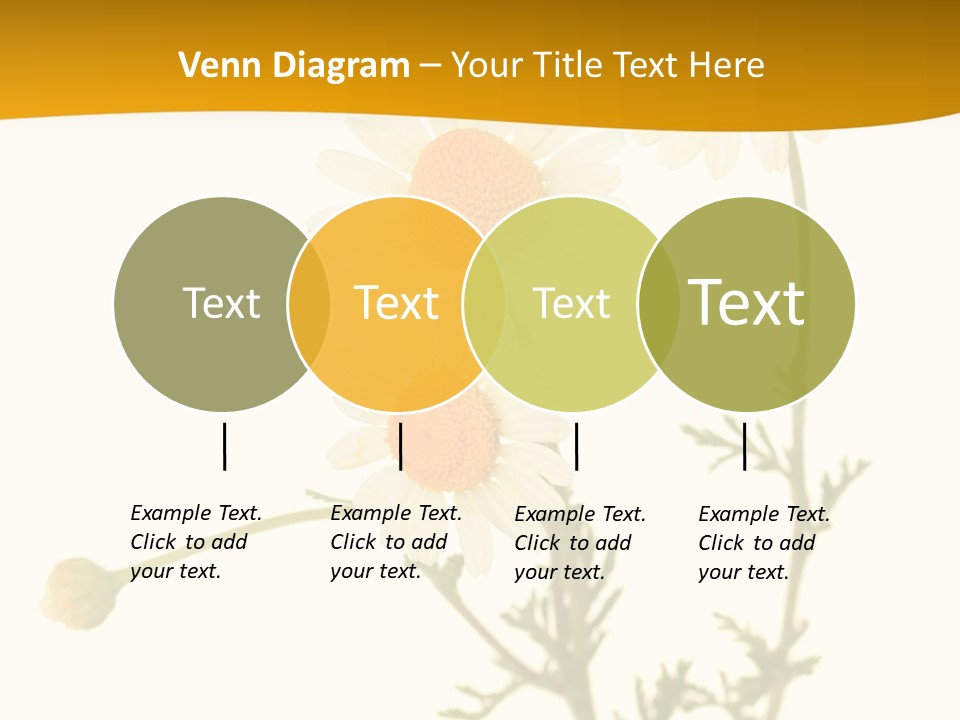 Venn Diagram – Your Title Text Here

Text

Text

Text

Text

Example Text. Click to add your text.

Example Text. Click to add your text.

Example Text. Click to add your text.

Example Text. Click to add your text.